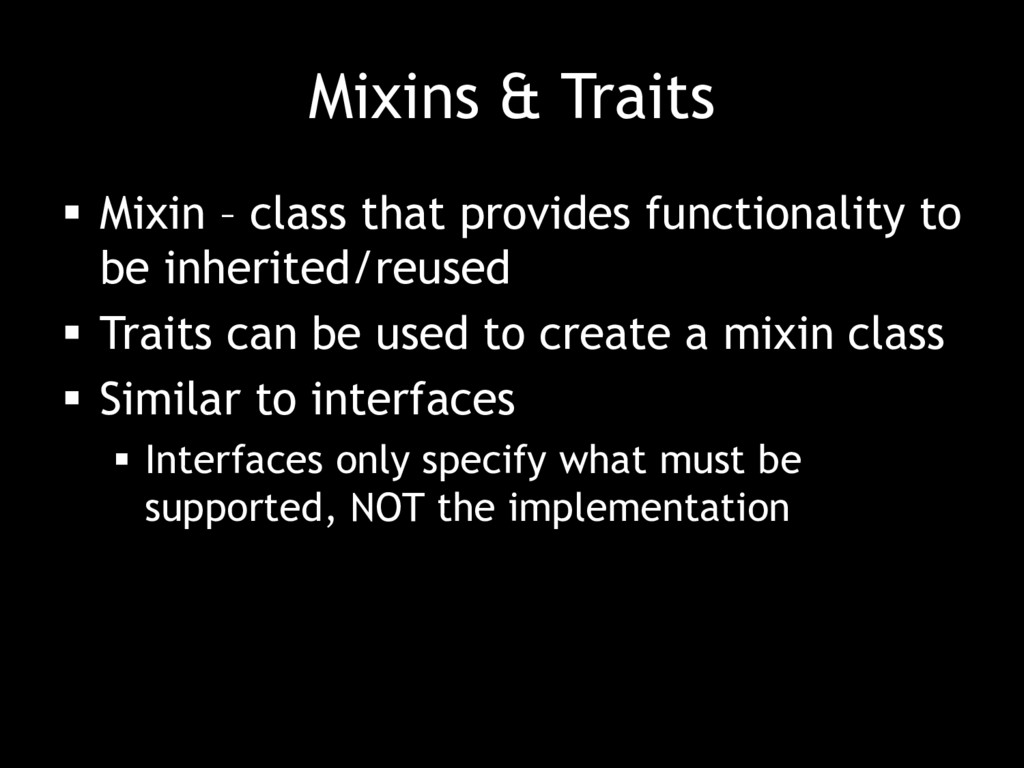 Mixins & Traits

▪ Mixin – class that provides functionality to be inherited/reused
▪ Traits can be used to create a mixin class
▪ Similar to interfaces
  ▪ Interfaces only specify what must be supported, NOT the implementation